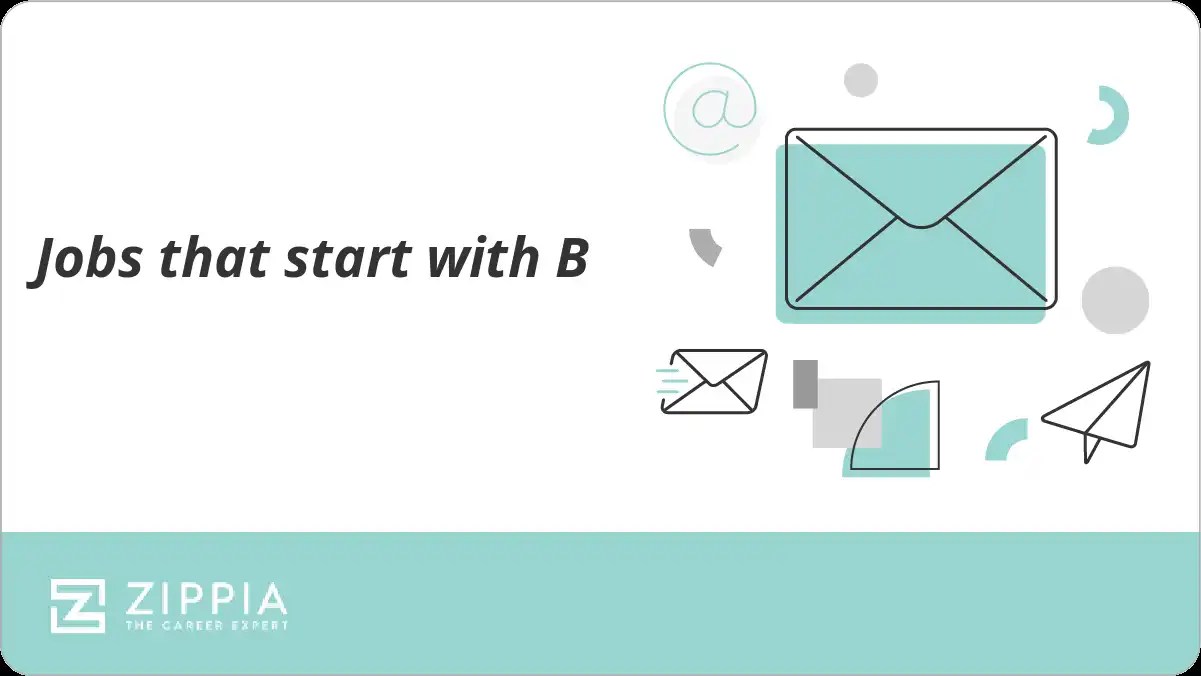 Jobs that start with B

@

ZIPPIA
THE CAREER EXPERT